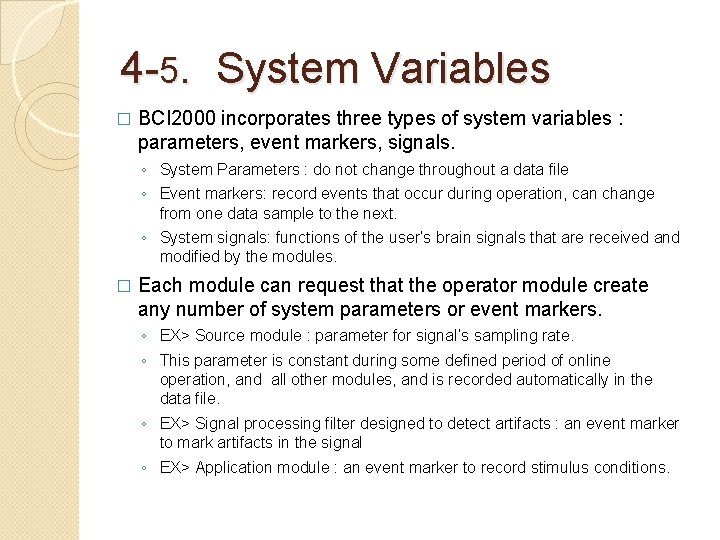 4-5. System Variables

□ BCI2000 incorporates three types of system variables : parameters, event markers, signals.

◦ System Parameters : do not change throughout a data file

◦ Event markers: record events that occur during operation, can change from one data sample to the next.

◦ System signals: functions of the user's brain signals that are received and modified by the modules.

□ Each module can request that the operator module create any number of system parameters or event markers.

◦ EX> Source module : parameter for signal's sampling rate.

◦ This parameter is constant during some defined period of online operation, and all other modules, and is recorded automatically in the data file.

◦ EX> Signal processing filter designed to detect artifacts : an event marker to mark artifacts in the signal

◦ EX> Application module : an event marker to record stimulus conditions.